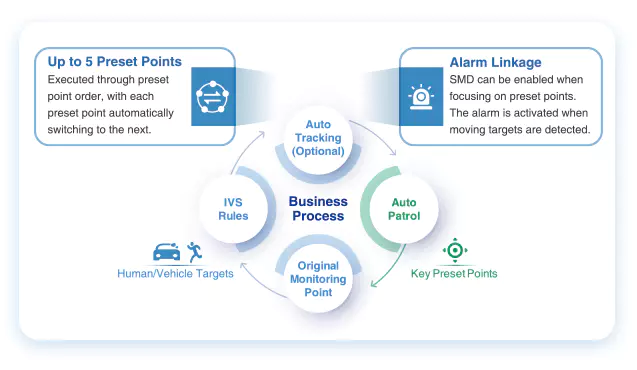 Up to 5 Preset Points
Executed through preset point order, with each preset point automatically switching to the next.

Alarm Linkage
SMD can be enabled when focusing on preset points. The alarm is activated when moving targets are detected.

Auto Tracking (Optional)

IVS Rules

Business Process

Auto Patrol

Original Monitoring Point

Human/Vehicle Targets

Key Preset Points